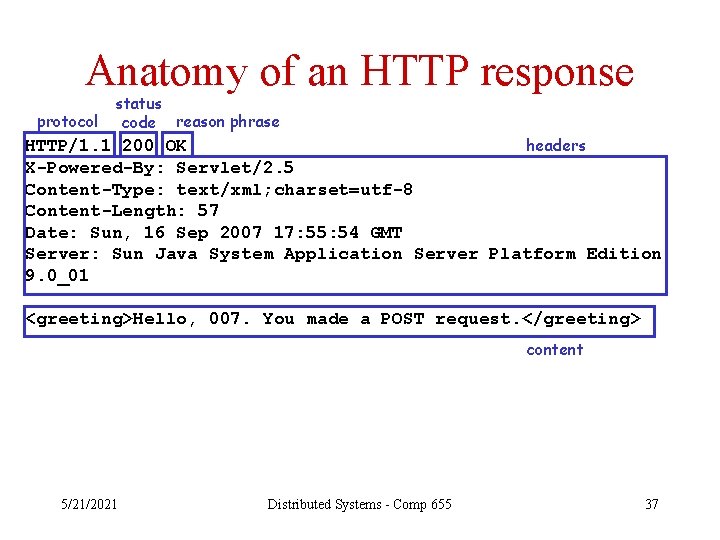 Anatomy of an HTTP response

protocol
status code
reason phrase

HTTP/1.1 200 OK

headers

X-Powered-By: Servlet/2.5
Content-Type: text/xml;charset=utf-8
Content-Length: 57
Date: Sun, 16 Sep 2007 17:55:54 GMT
Server: Sun Java System Application Server Platform Edition 9.0_01

<greeting>Hello, 007. You made a POST request.</greeting>

content

5/21/2021
Distributed Systems - Comp 655
37